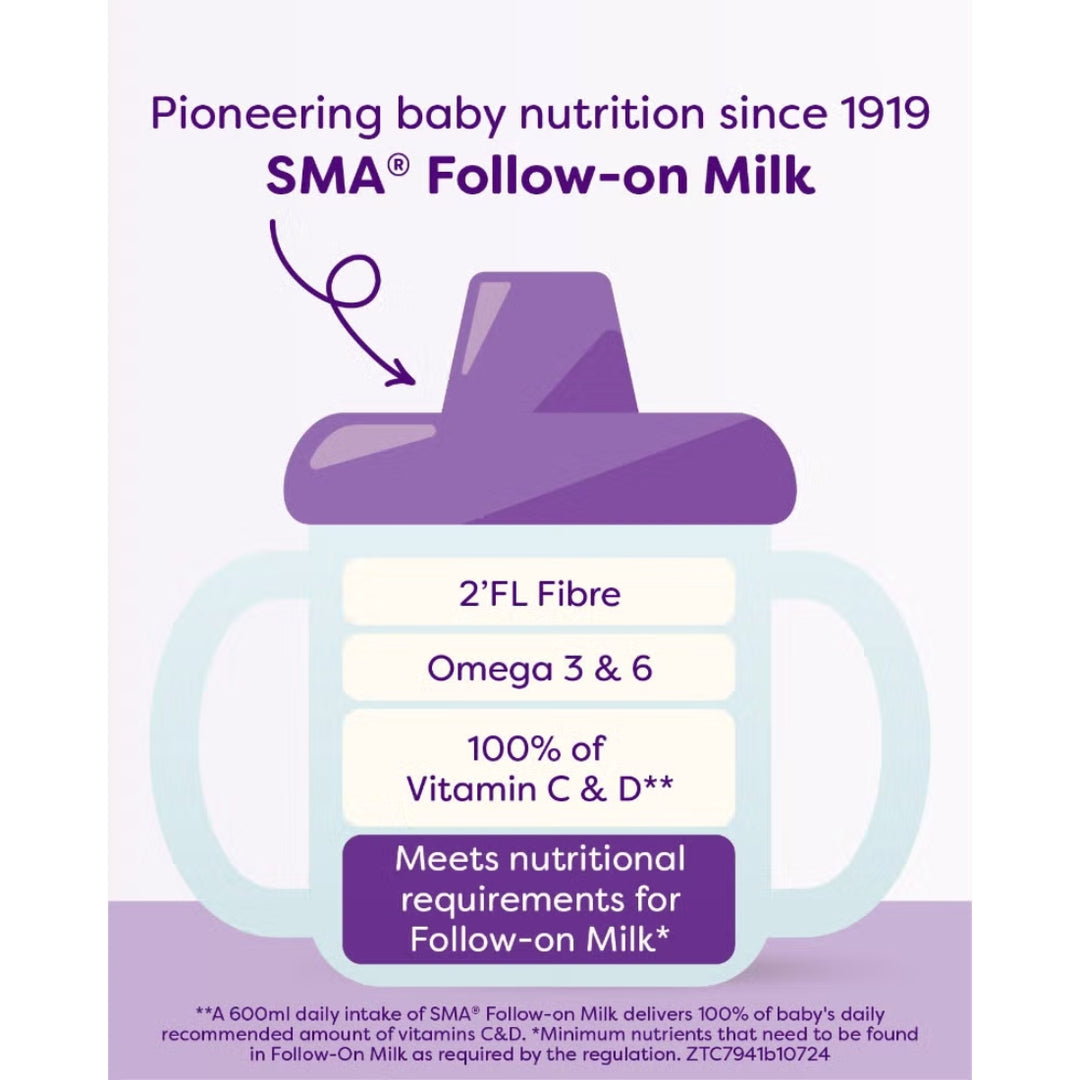 Pioneering baby nutrition since 1919
SMA® Follow-on Milk

2'FL Fibre

Omega 3 & 6

100% of Vitamin C & D**

Meets nutritional requirements for Follow-on Milk*

**A 600ml daily intake of SMA® Follow-on Milk delivers 100% of baby's daily recommended amount of vitamins C&D. *Minimum nutrients that need to be found in Follow-On Milk as required by the regulation. ZTC7941b10724